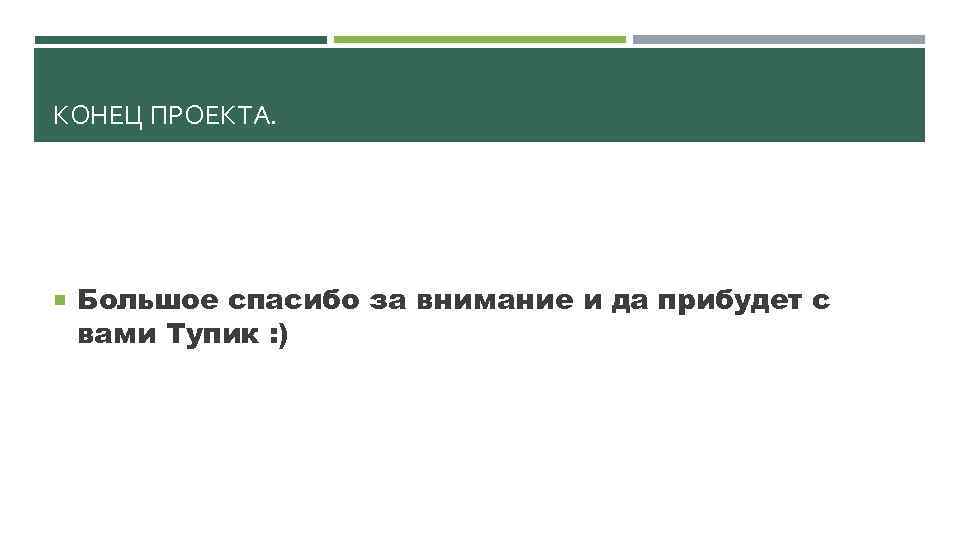 КОНЕЦ ПРОЕКТА.

Большое спасибо за внимание и да прибудет с вами Тупик :)